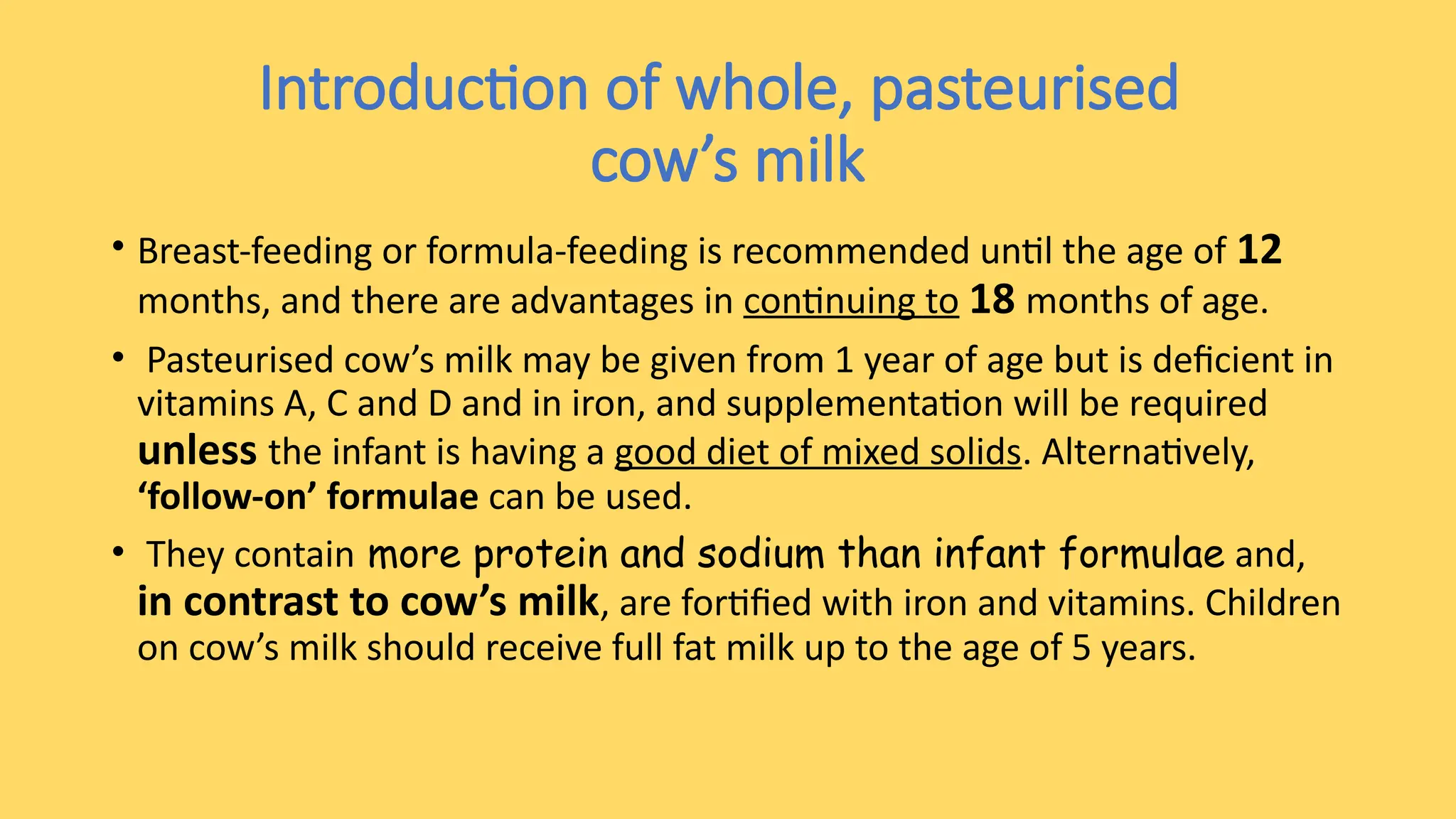 Introduction of whole, pasteurised cow’s milk

• Breast-feeding or formula-feeding is recommended until the age of 12 months, and there are advantages in continuing to 18 months of age.

• Pasteurised cow’s milk may be given from 1 year of age but is deficient in vitamins A, C and D and in iron, and supplementation will be required unless the infant is having a good diet of mixed solids. Alternatively, ‘follow-on’ formulae can be used.

• They contain more protein and sodium than infant formulae and, in contrast to cow’s milk, are fortified with iron and vitamins. Children on cow’s milk should receive full fat milk up to the age of 5 years.